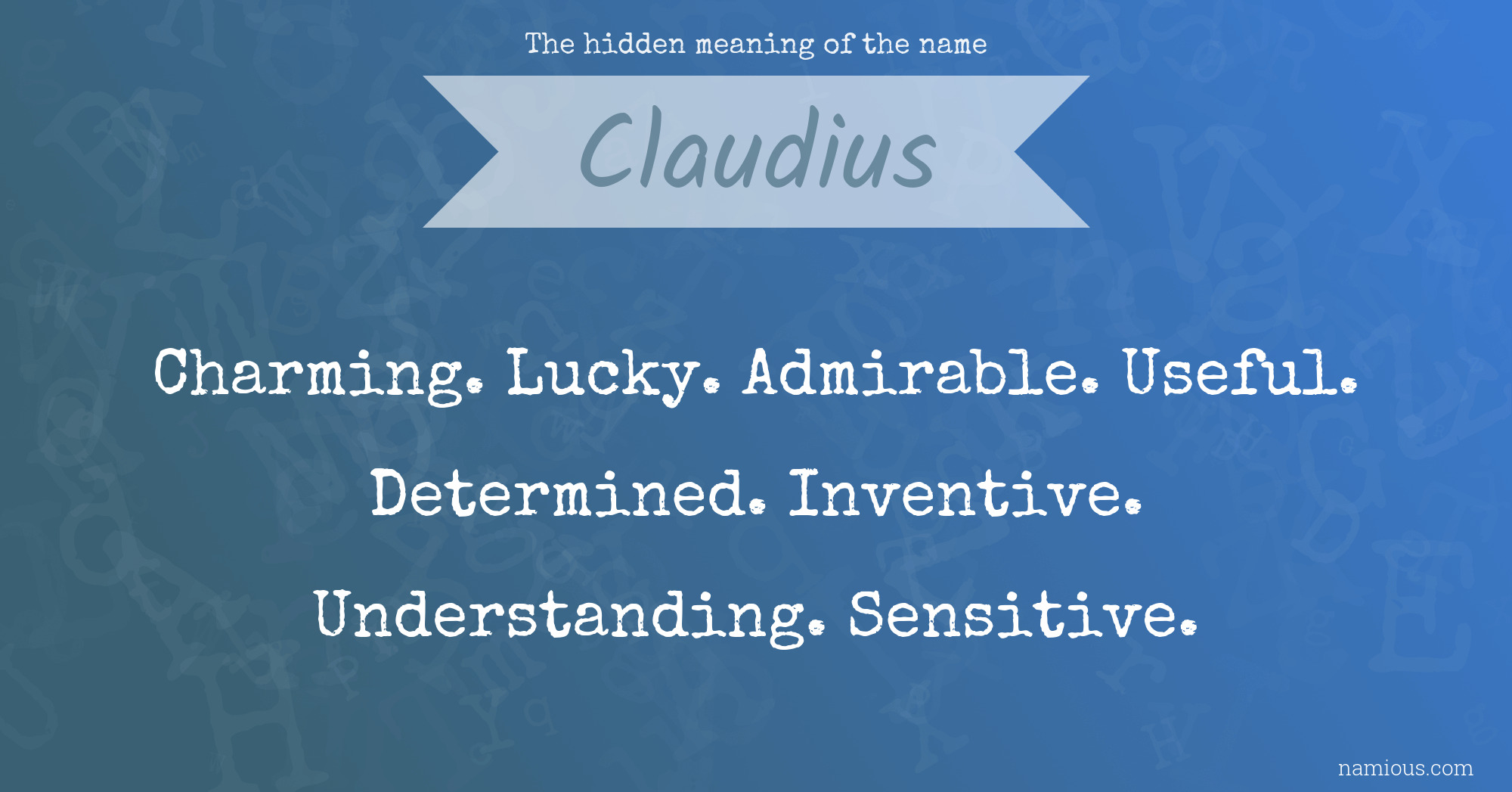 The hidden meaning of the name

Claudius

Charming. Lucky. Admirable. Useful. Determined. Inventive. Understanding. Sensitive.

namious.com